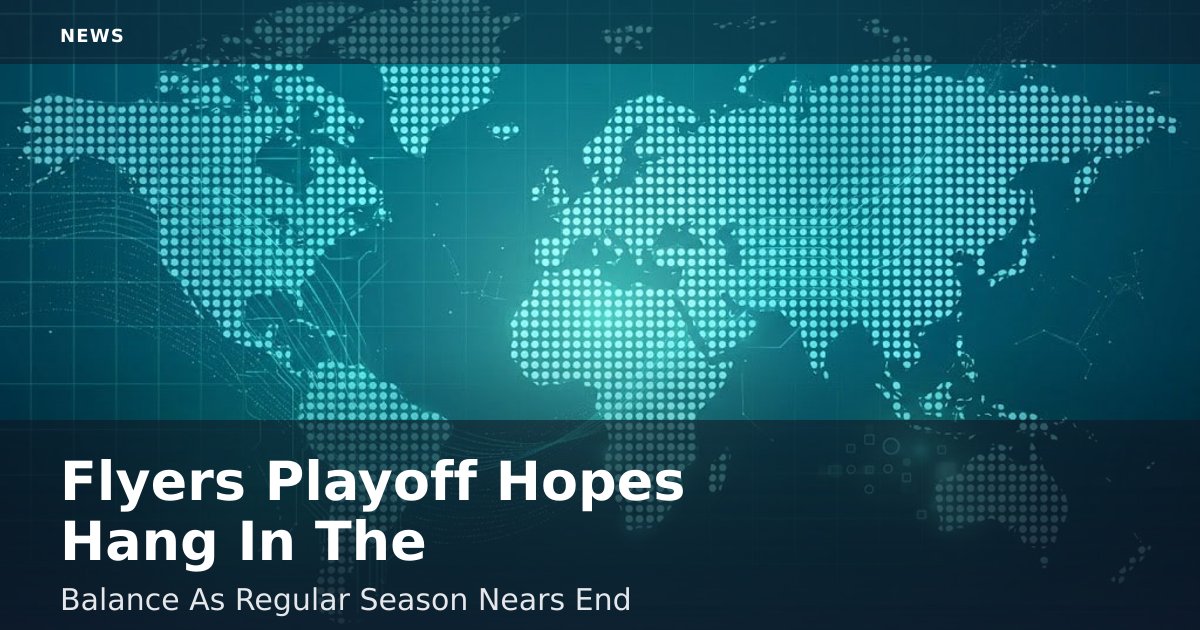 NEWS

Flyers Playoff Hopes Hang In The

Balance As Regular Season Nears End